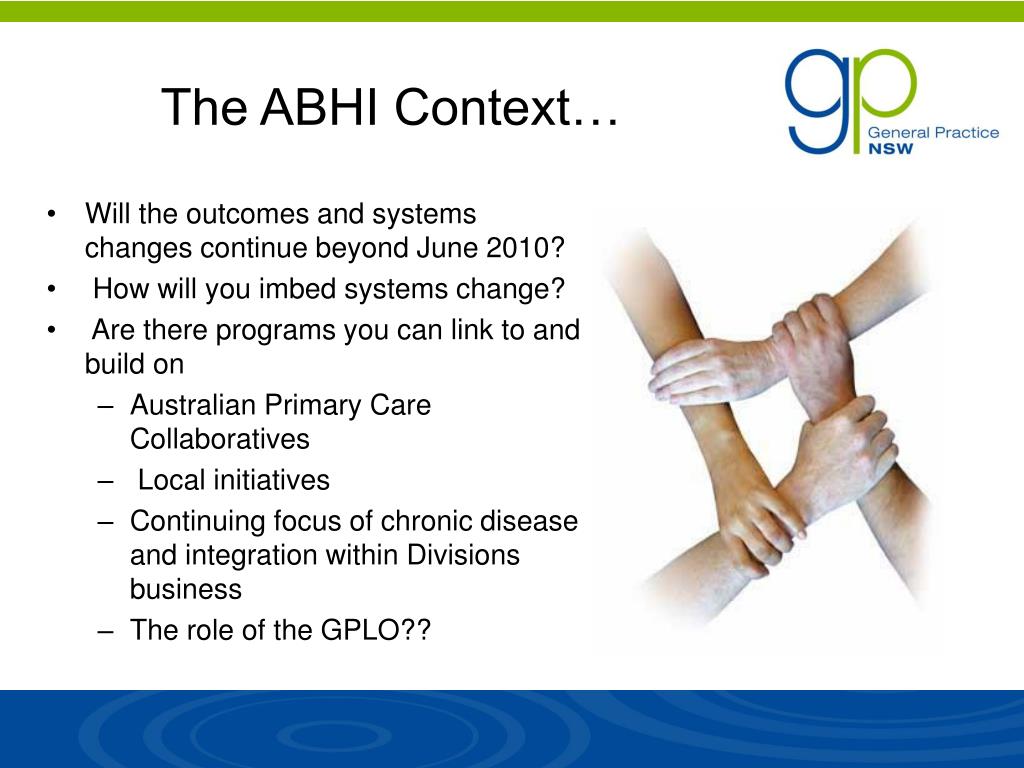 The ABHI Context…

gp General Practice NSW

• Will the outcomes and systems changes continue beyond June 2010?
• How will you imbed systems change?
• Are there programs you can link to and build on
– Australian Primary Care Collaboratives
– Local initiatives
– Continuing focus of chronic disease and integration within Divisions business
– The role of the GPLO??